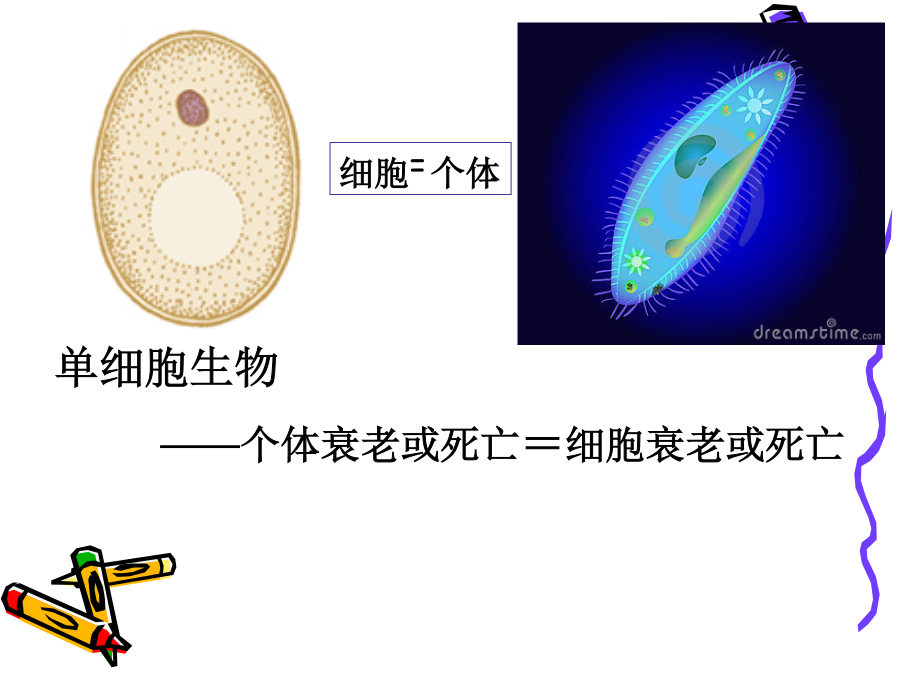 细胞=个体

dreamstime.com

单细胞生物

——个体衰老或死亡＝细胞衰老或死亡